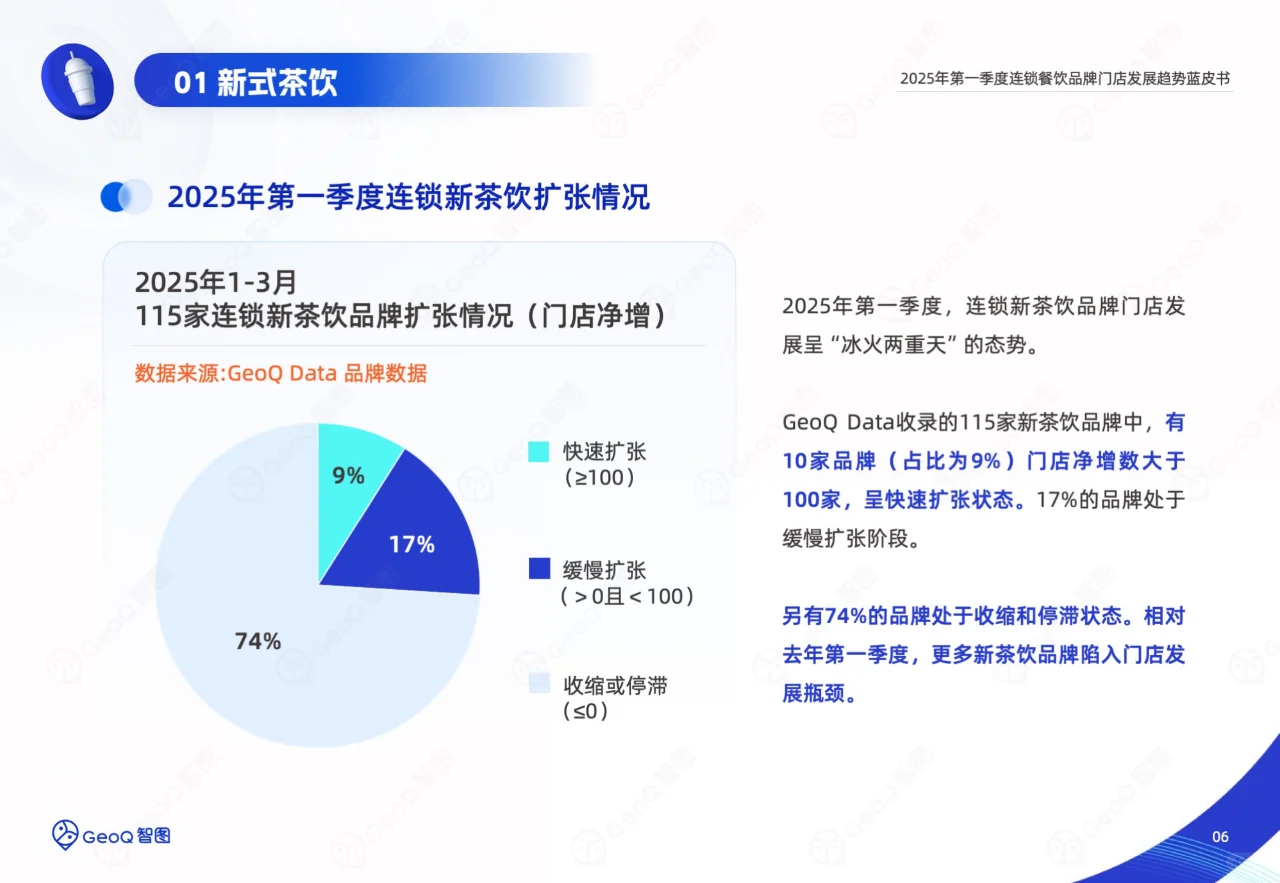 01 新式茶饮

2025年第一季度连锁餐饮品牌门店发展趋势蓝皮书

2025年第一季度连锁新茶饮扩张情况

2025年1-3月
115家连锁新茶饮品牌扩张情况（门店净增）

数据来源:GeoQ Data 品牌数据

9%
17%
74%

快速扩张
（≥100）

缓慢扩张
（＞0且＜100）

收缩或停滞
（≤0）

2025年第一季度，连锁新茶饮品牌门店发展呈“冰火两重天”的态势。

GeoQ Data收录的115家新茶饮品牌中，有10家品牌（占比为9%）门店净增数大于100家，呈快速扩张状态。17%的品牌处于缓慢扩张阶段。

另有74%的品牌处于收缩和停滞状态。相对去年第一季度，更多新茶饮品牌陷入门店发展瓶颈。

GeoQ 智图

06